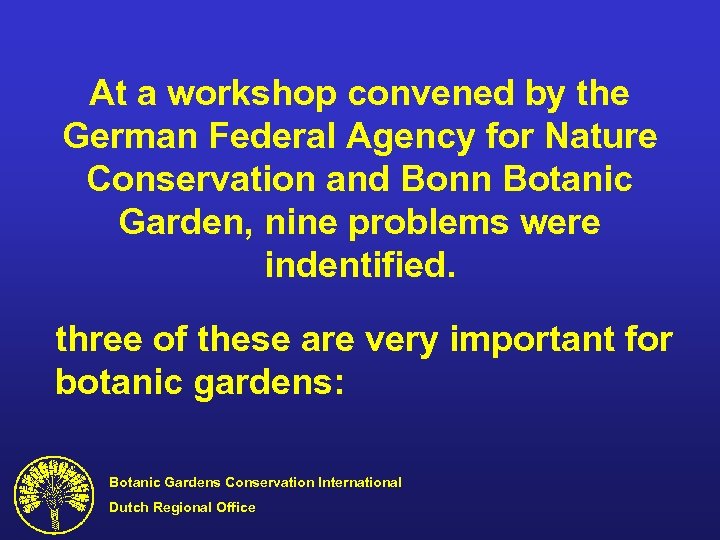 At a workshop convened by the German Federal Agency for Nature Conservation and Bonn Botanic Garden, nine problems were indentified.

three of these are very important for botanic gardens:

Botanic Gardens Conservation International
Dutch Regional Office